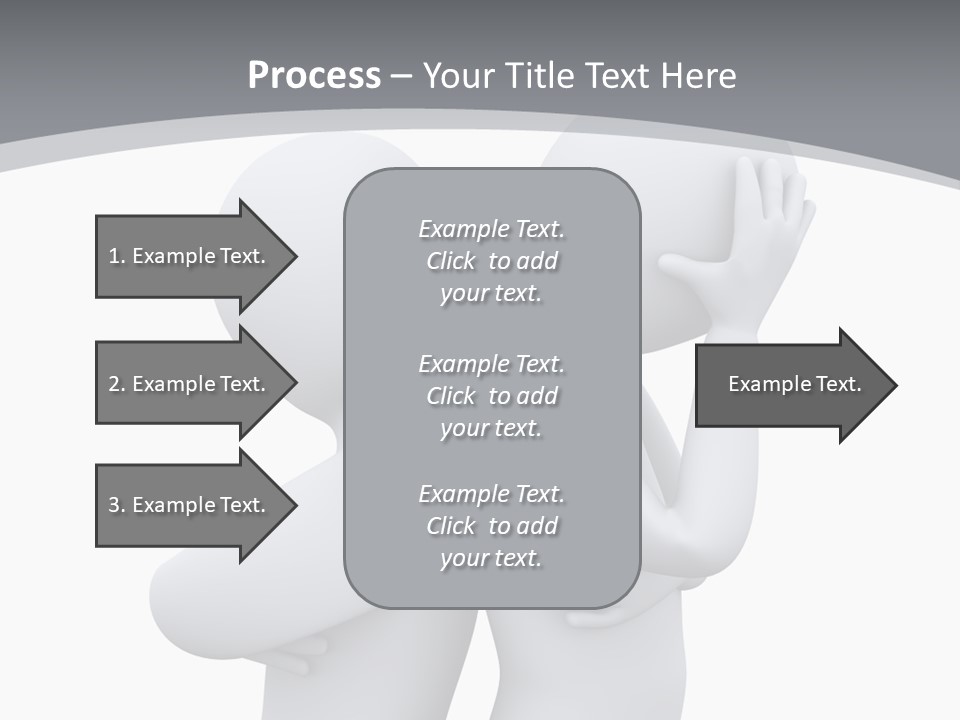 Process – Your Title Text Here

1. Example Text.

2. Example Text.

3. Example Text.

Example Text. Click to add your text.

Example Text. Click to add your text.

Example Text. Click to add your text.

Example Text.